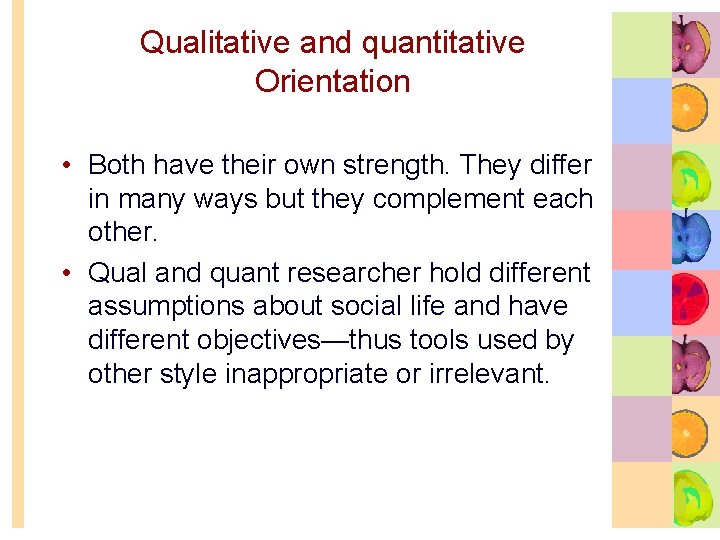 Qualitative and quantitative Orientation

• Both have their own strength. They differ in many ways but they complement each other.

• Qual and quant researcher hold different assumptions about social life and have different objectives—thus tools used by other style inappropriate or irrelevant.